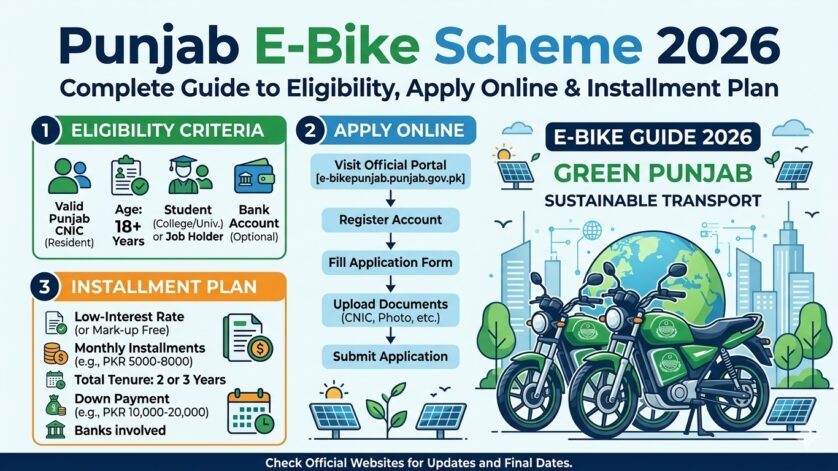 Punjab E-Bike Scheme 2026

Complete Guide to Eligibility, Apply Online & Installment Plan

1 ELIGIBILITY CRITERIA

Valid Punjab CNIC (Resident)

Age: 18+ Years

Student (College/Univ.) or Job Holder

Bank Account (Optional)

3 INSTALLMENT PLAN

Low-Interest Rate (or Mark-up Free)

Monthly Installments (e.g., PKR 5000-8000)

Total Tenure: 2 or 3 Years

Down Payment (e.g., PKR 10,000-20,000)

Banks involved

2 APPLY ONLINE

Visit Official Portal [e-bikepunjab.punjab.gov.pk]

Register Account

Fill Application Form

Upload Documents (CNIC, Photo, etc.)

Submit Application

E-BIKE GUIDE 2026

GREEN PUNJAB

SUSTAINABLE TRANSPORT

Check Official Websites for Updates and Final Dates.